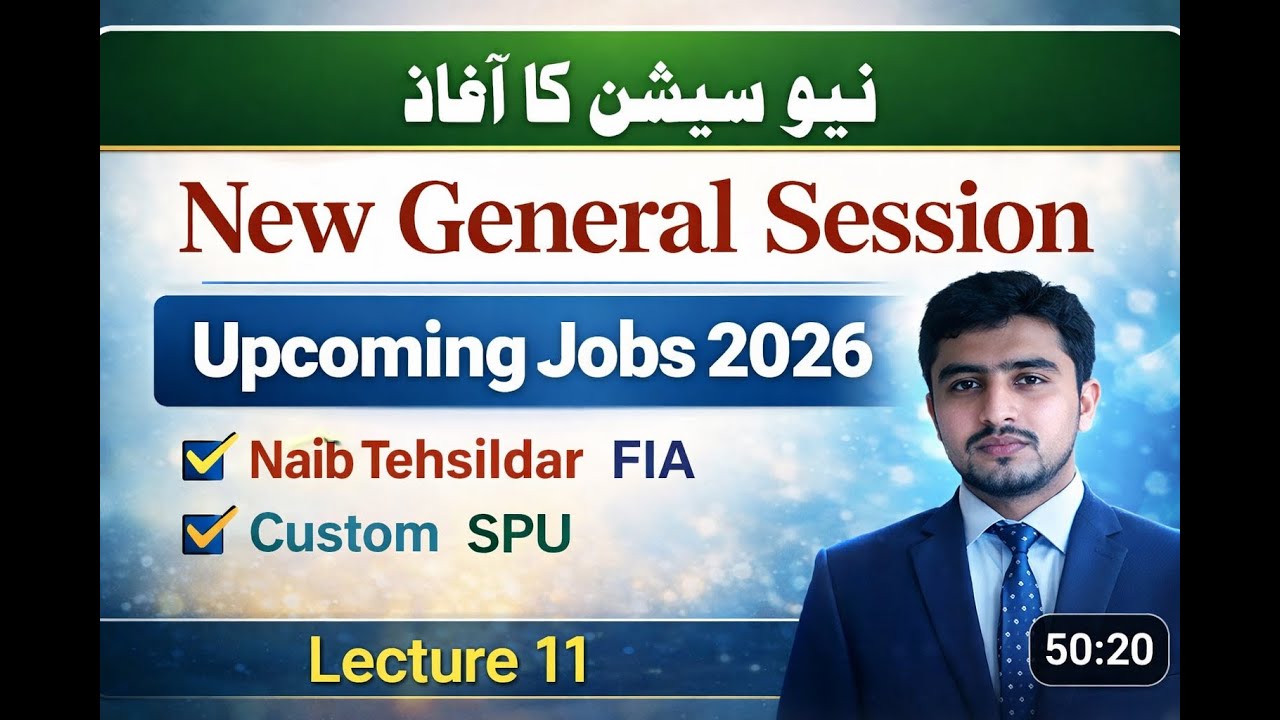 نیو سیشن کا آغاز

New General Session

Upcoming Jobs 2026

Naib Tehsildar FIA

Custom SPU

Lecture 11

50:20